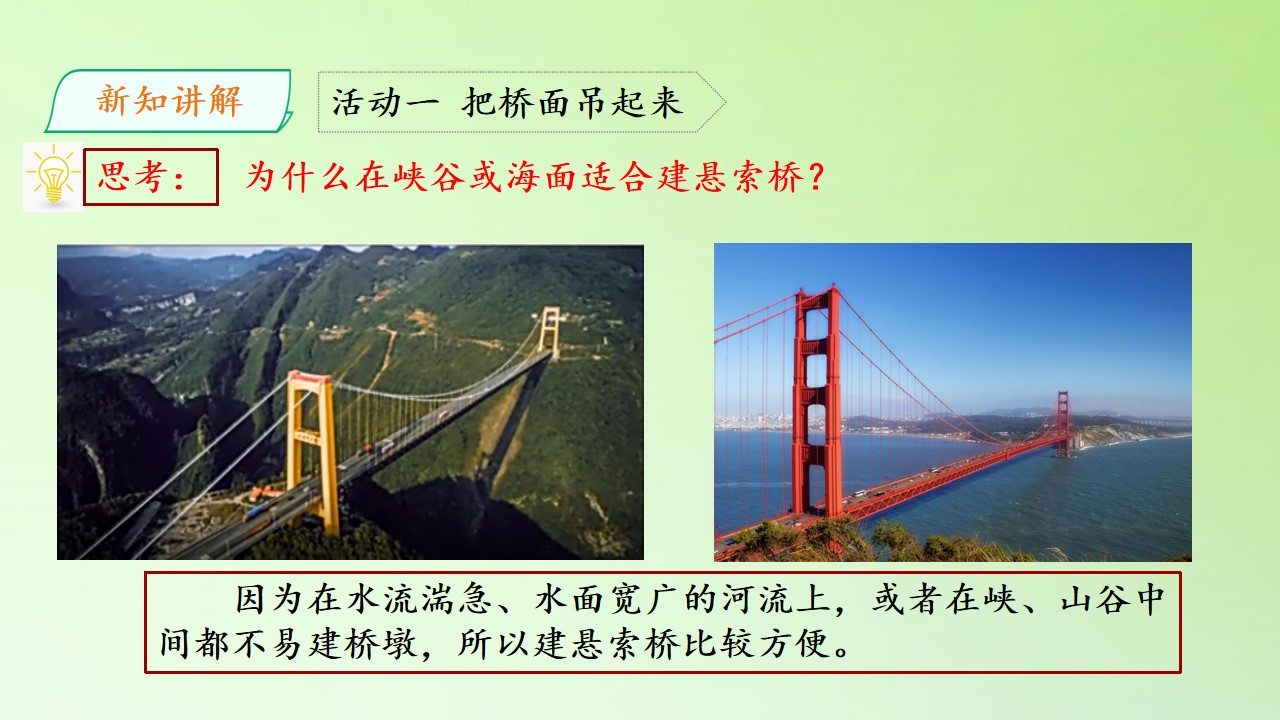 新知讲解

活动一 把桥面吊起来

思考： 为什么在峡谷或海面适合建悬索桥？

因为在水流湍急、水面宽广的河流上，或者在峡、山谷中间都不易建桥墩，所以建悬索桥比较方便。